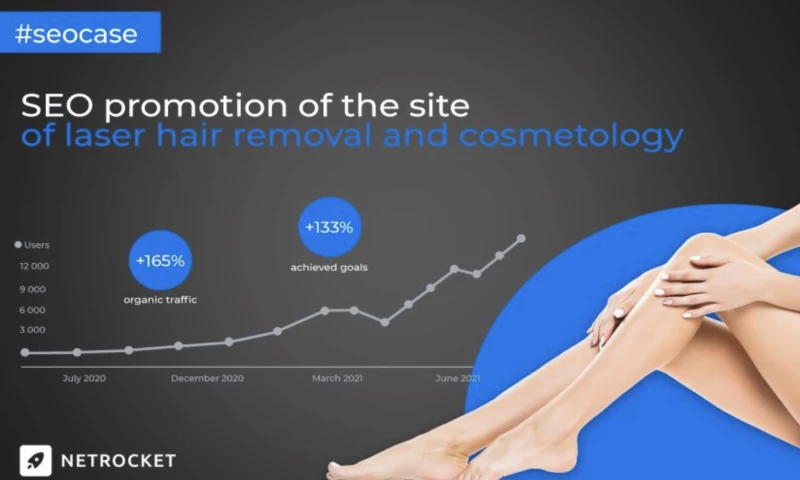 #seocase

SEO promotion of the site of laser hair removal and cosmetology

Users

12 000

9 000

6 000

3 000

+165%

organic traffic

+133%

achieved goals

July 2020

December 2020

March 2021

June 2021

NETROCKET